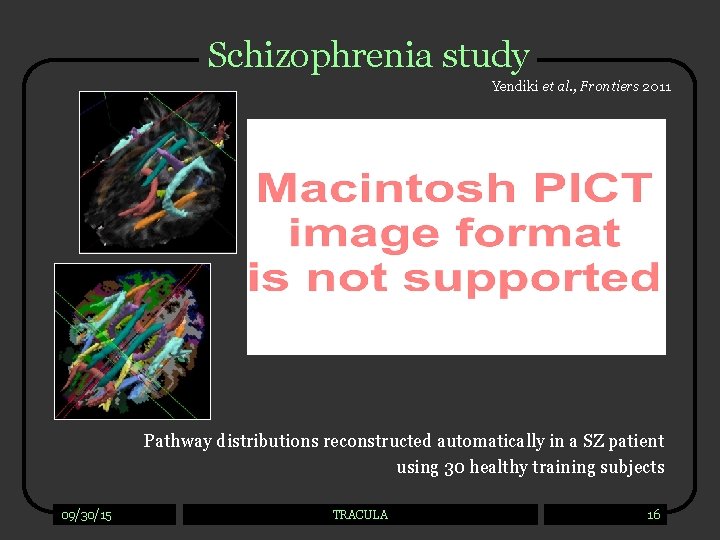 Schizophrenia study

Yendiki et al., Frontiers 2011

Macintosh PICT image format is not supported

Pathway distributions reconstructed automatically in a SZ patient using 30 healthy training subjects

09/30/15

TRACULA

16